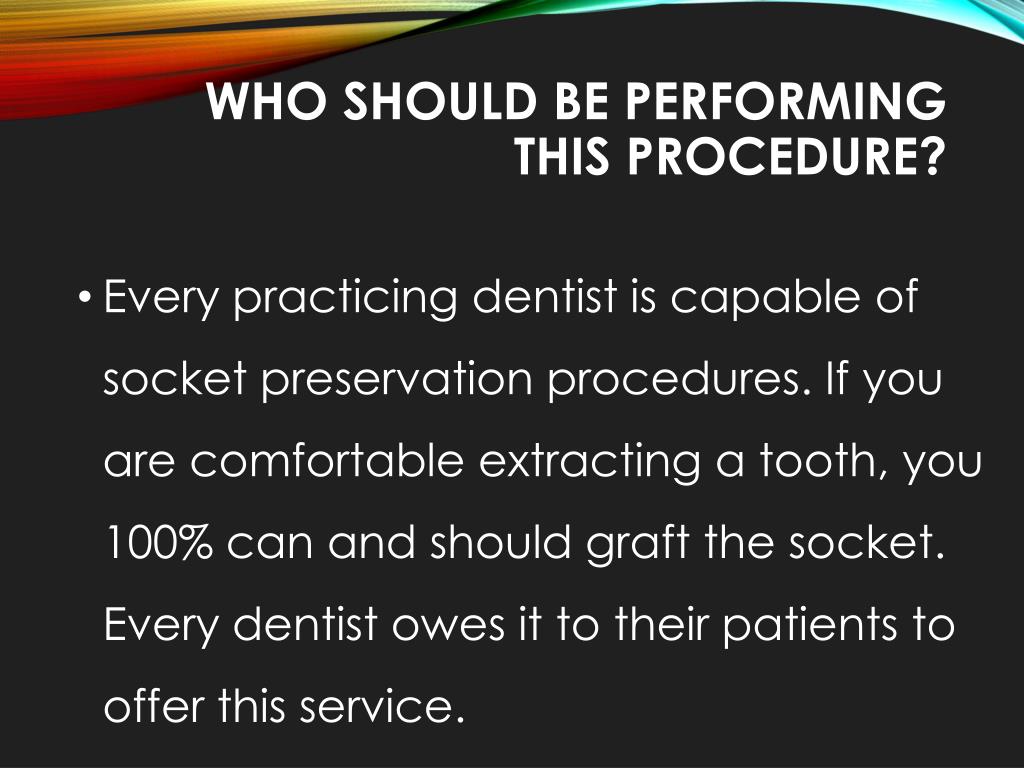 WHO SHOULD BE PERFORMING THIS PROCEDURE?

• Every practicing dentist is capable of socket preservation procedures. If you are comfortable extracting a tooth, you 100% can and should graft the socket. Every dentist owes it to their patients to offer this service.